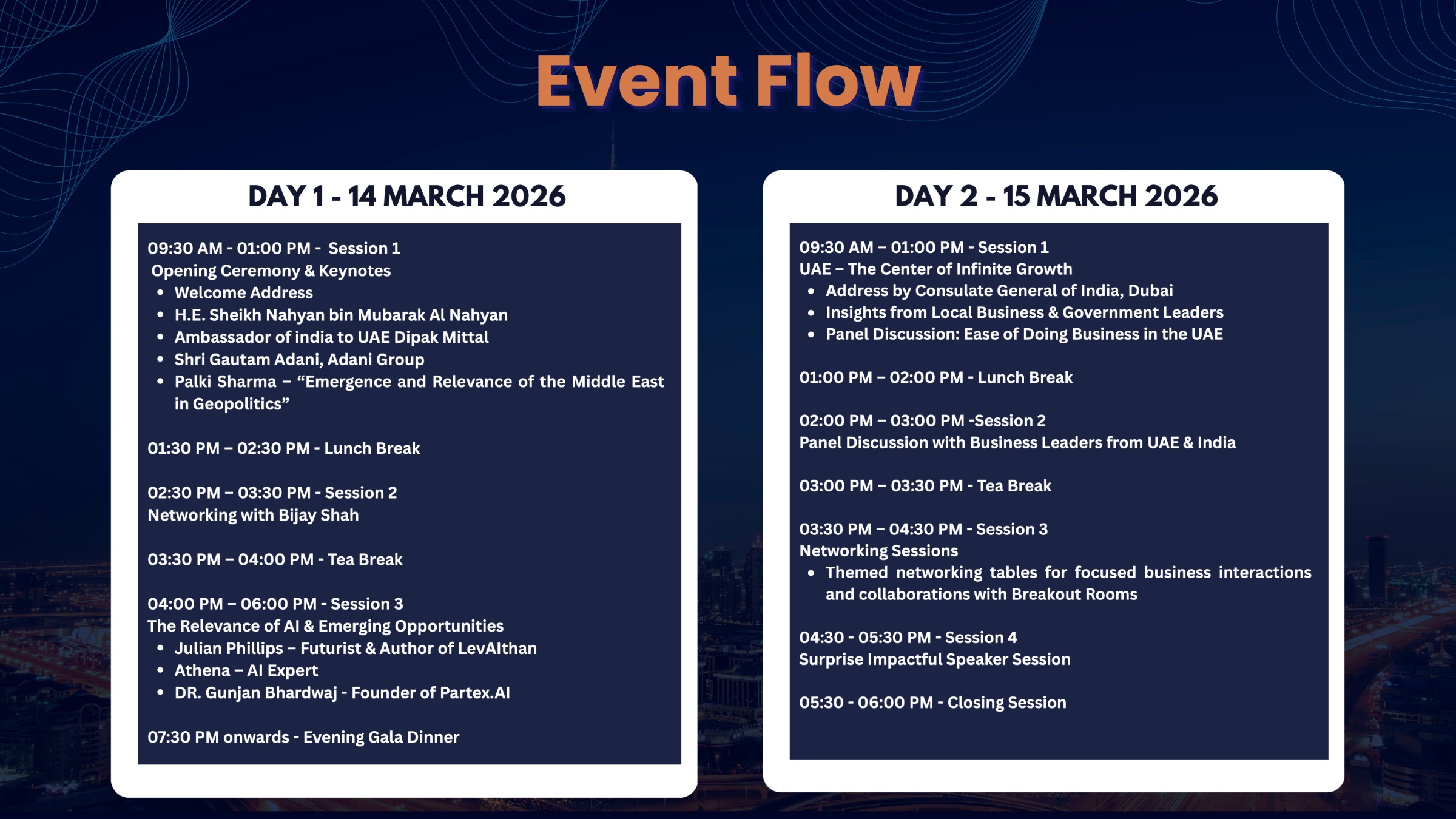 Event Flow

DAY 1 - 14 MARCH 2026

09:30 AM - 01:00 PM - Session 1
Opening Ceremony & Keynotes
- Welcome Address
- H.E. Sheikh Nahyan bin Mubarak Al Nahyan
- Ambassador of india to UAE Dipak Mittal
- Shri Gautam Adani, Adani Group
- Palki Sharma – “Emergence and Relevance of the Middle East in Geopolitics”

01:30 PM – 02:30 PM - Lunch Break

02:30 PM – 03:30 PM - Session 2
Networking with Bijay Shah

03:30 PM – 04:00 PM - Tea Break

04:00 PM – 06:00 PM - Session 3
The Relevance of AI & Emerging Opportunities
- Julian Phillips – Futurist & Author of LevAIthan
- Athena – AI Expert
- DR. Gunjan Bhardwaj - Founder of Partex.AI

07:30 PM onwards - Evening Gala Dinner

DAY 2 - 15 MARCH 2026

09:30 AM – 01:00 PM - Session 1
UAE – The Center of Infinite Growth
- Address by Consulate General of India, Dubai
- Insights from Local Business & Government Leaders
- Panel Discussion: Ease of Doing Business in the UAE

01:00 PM – 02:00 PM - Lunch Break

02:00 PM – 03:00 PM -Session 2
Panel Discussion with Business Leaders from UAE & India

03:00 PM – 03:30 PM - Tea Break

03:30 PM – 04:30 PM - Session 3
Networking Sessions
- Themed networking tables for focused business interactions and collaborations with Breakout Rooms

04:30 - 05:30 PM - Session 4
Surprise Impactful Speaker Session

05:30 - 06:00 PM - Closing Session